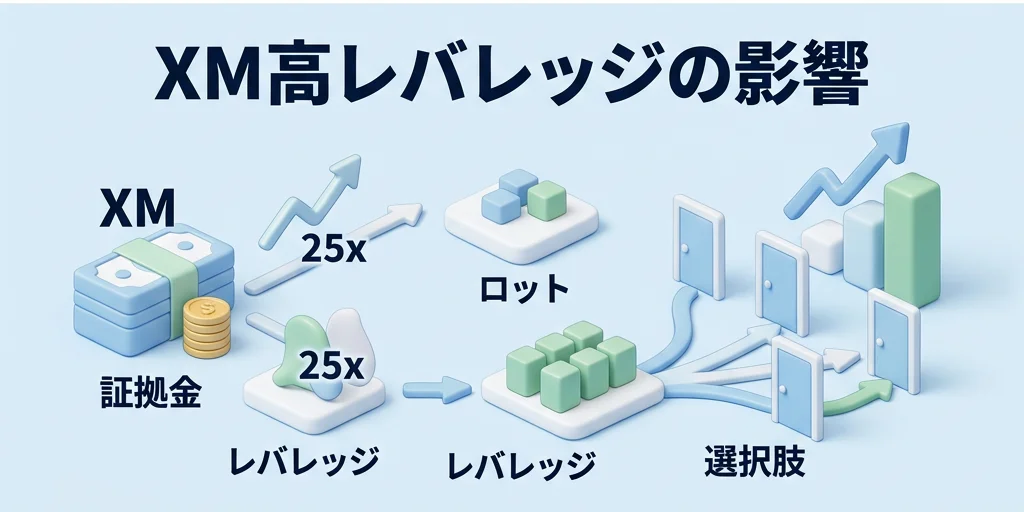 XM高レバレッジの影響

XM

25x

ロット

25x

証拠金

レバレッジ

レバレッジ

選択肢